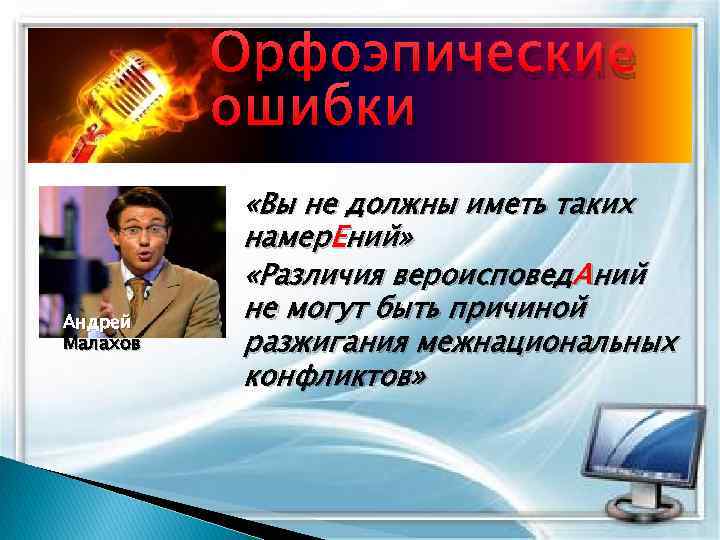 Орфоэпические ошибки

Андрей Малахов

«Вы не должны иметь таких намерЕний»

«Различия вероисповедАний не могут быть причиной разжигания межнациональных конфликтов»